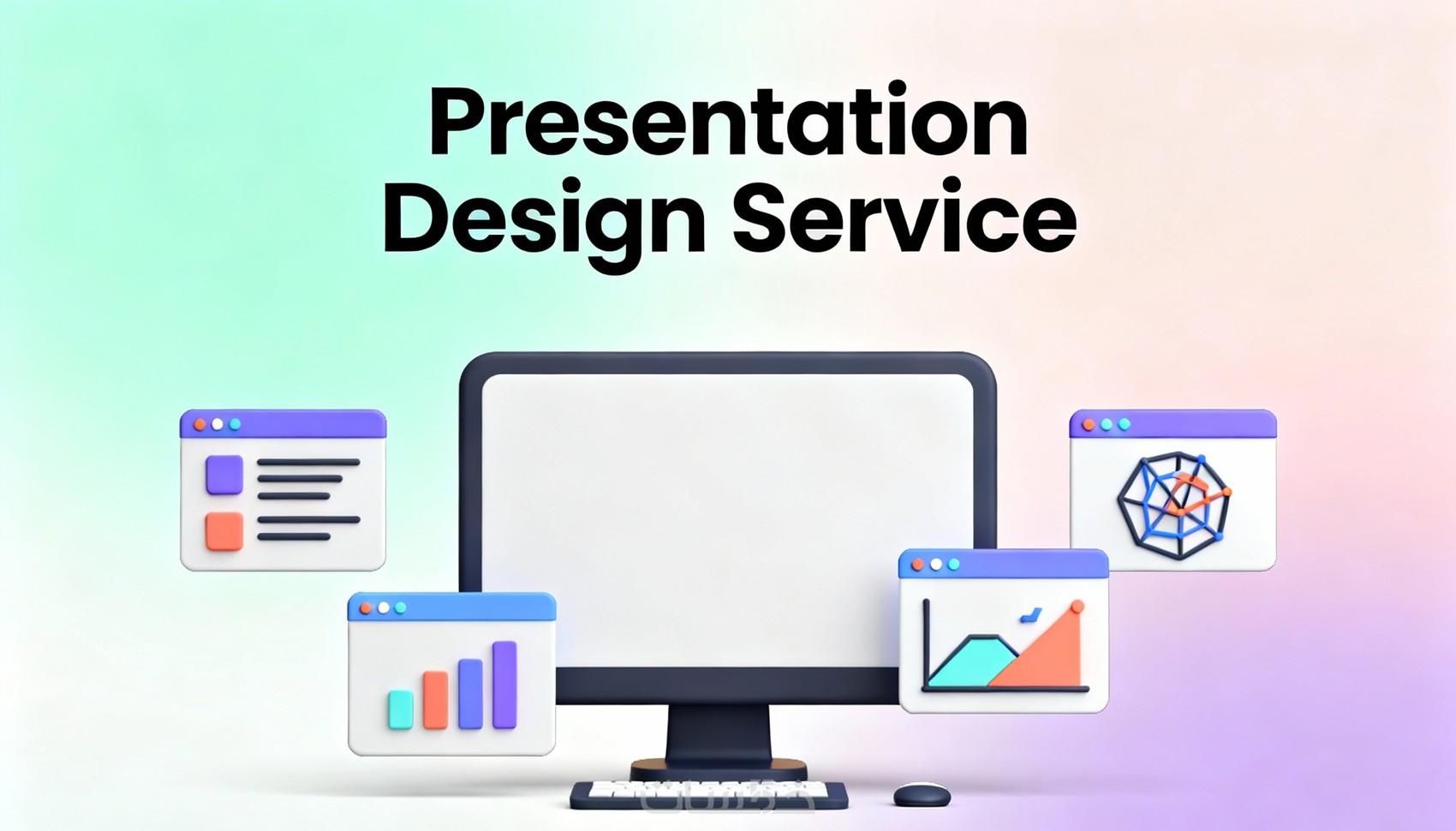 Presentation Design Service